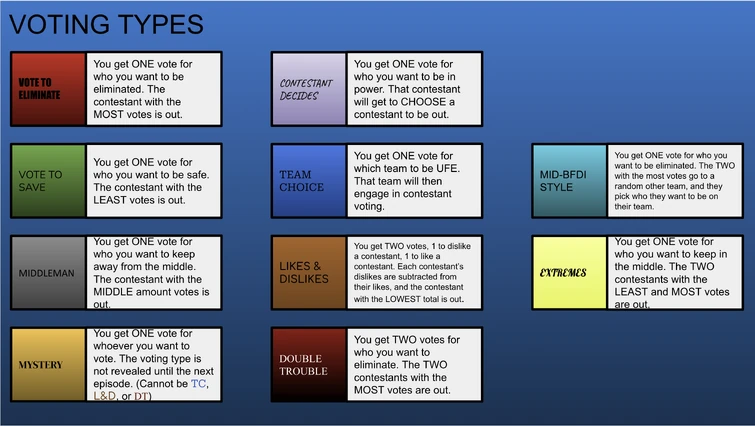 VOTING TYPES

VOTE TO ELIMINATE

You get ONE vote for who you want to be eliminated. The contestant with the MOST votes is out.

VOTE TO SAVE

You get ONE vote for who you want to be safe. The contestant with the LEAST votes is out.

MIDDLEMAN

You get ONE vote for who you want to keep away from the middle. The contestant with the MIDDLE amount votes is out.

MYSTERY

You get ONE vote for whoever you want to vote. The voting type is not revealed until the next episode. (Cannot be TC, L&D, or DT)

CONTESTANT DECIDES

You get ONE vote for who you want to be in power. That contestant will get to CHOOSE a contestant to be out.

TEAM CHOICE

You get ONE vote for which team to be UFE. That team will then engage in contestant voting.

LIKES & DISLIKES

You get TWO votes, 1 to dislike a contestant, 1 to like a contestant. Each contestant's dislikes are subtracted from their likes, and the contestant with the LOWEST total is out.

DOUBLE TROUBLE

You get TWO votes for who you want to eliminate. The TWO contestants with the MOST votes are out.

MID-BFDI STYLE

You get ONE vote for who you want to be eliminated. The TWO with the most votes go to a random other team, and they pick who they want to be on their team.

EXTREMES

You get ONE vote for who you want to keep in the middle. The TWO contestants with the LEAST and MOST votes are out.